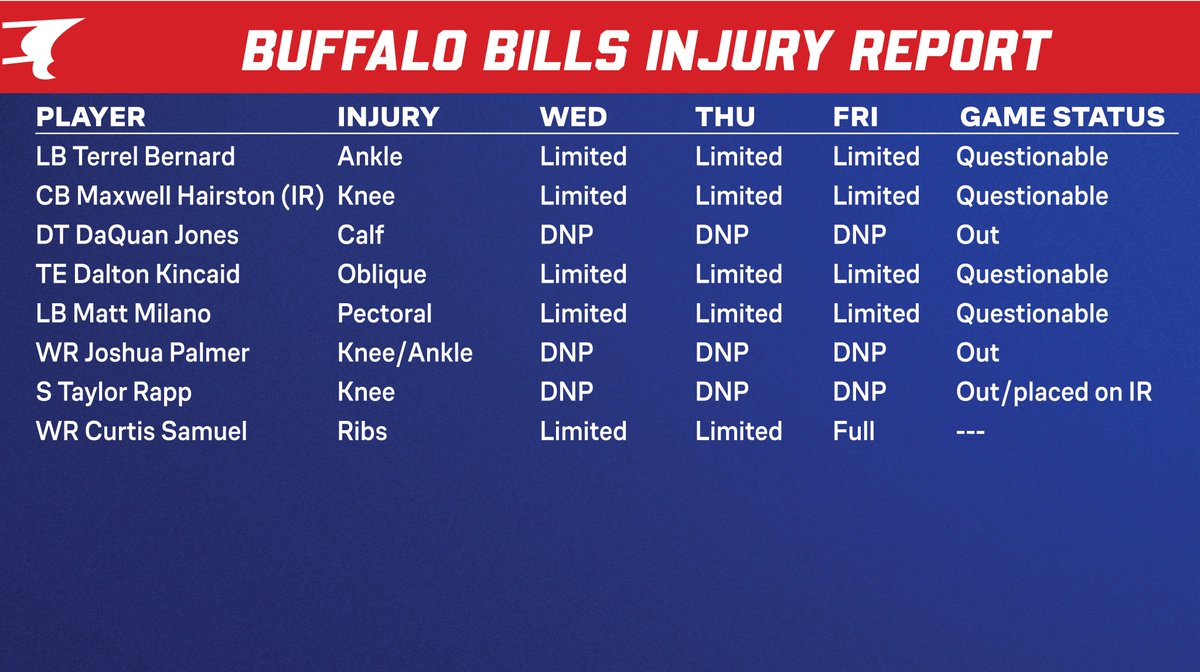 BUFFALO BILLS INJURY REPORT

| PLAYER | INJURY | WED | THU | FRI | GAME STATUS |
|---|---|---|---|---|---|
| LB Terrel Bernard | Ankle | Limited | Limited | Limited | Questionable |
| CB Maxwell Hairston (IR) | Knee | Limited | Limited | Limited | Questionable |
| DT DaQuan Jones | Calf | DNP | DNP | DNP | Out |
| TE Dalton Kincaid | Oblique | Limited | Limited | Limited | Questionable |
| LB Matt Milano | Pectoral | Limited | Limited | Limited | Questionable |
| WR Joshua Palmer | Knee/Ankle | DNP | DNP | DNP | Out |
| S Taylor Rapp | Knee | DNP | DNP | DNP | Out/placed on IR |
| WR Curtis Samuel | Ribs | Limited | Limited | Full | --- |